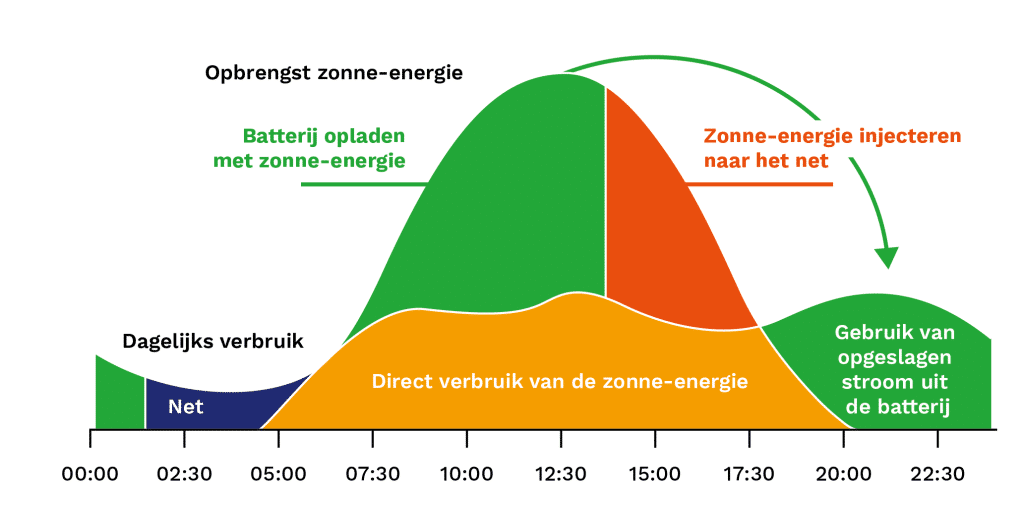 Opbrengst zonne-energie

Batterij opladen met zonne-energie

Zonne-energie injecteren naar het net

Dagelijks verbruik

Net

Direct verbruik van de zonne-energie

Gebruik van opgeslagen stroom uit de batterij

00:00 02:30 05:00 07:30 10:00 12:30 15:00 17:30 20:00 22:30